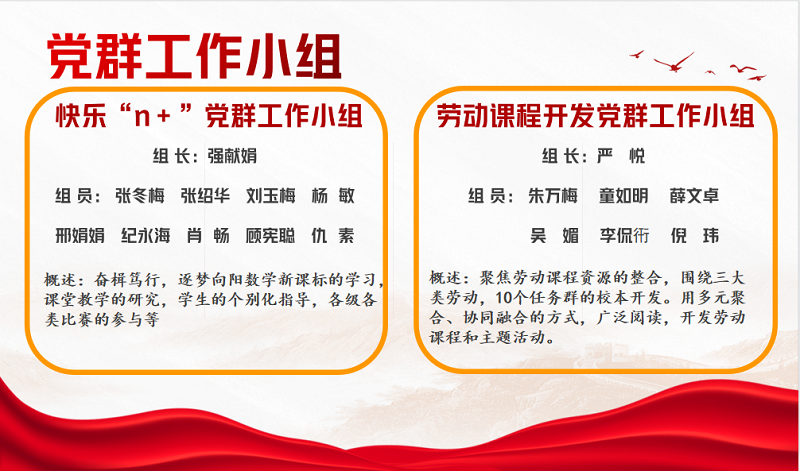 党群工作小组

快乐“n+”党群工作小组

组 长：强献娟

组 员：张冬梅 张绍华 刘玉梅 杨 敏

邢娟娟 纪永海 肖 畅 顾宪聪 仇 素

概述：奋楫笃行，逐梦向阳数学新课标的学习，课堂教学的研究，学生的个别化指导，各级各类比赛的参与等

劳动课程开发党群工作小组

组 长：严 悦

组 员：朱万梅 童如明 薛文卓

吴 媚 李侃衎 倪 玮

概述：聚焦劳动课程资源的整合，围绕三大类劳动，10个任务群的校本开发。用多元聚合、协同融合的方式，广泛阅读，开发劳动课程和主题活动。